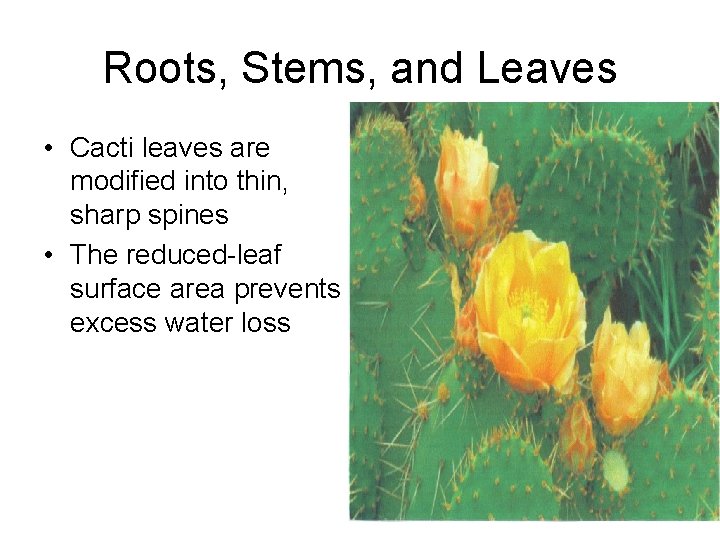 Roots, Stems, and Leaves

• Cacti leaves are modified into thin, sharp spines
• The reduced-leaf surface area prevents excess water loss